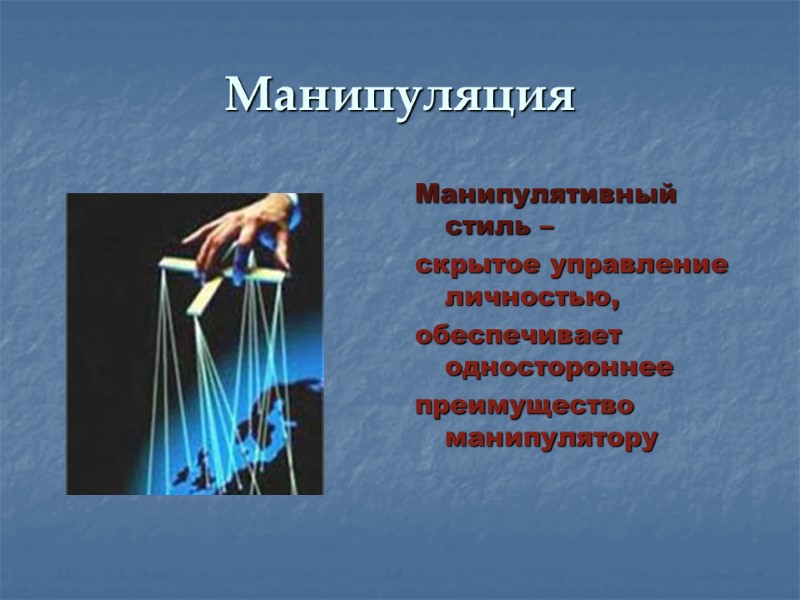 Манипуляция

Манипулятивный стиль –

скрытое управление личностью,

обеспечивает одностороннее

преимущество манипулятору